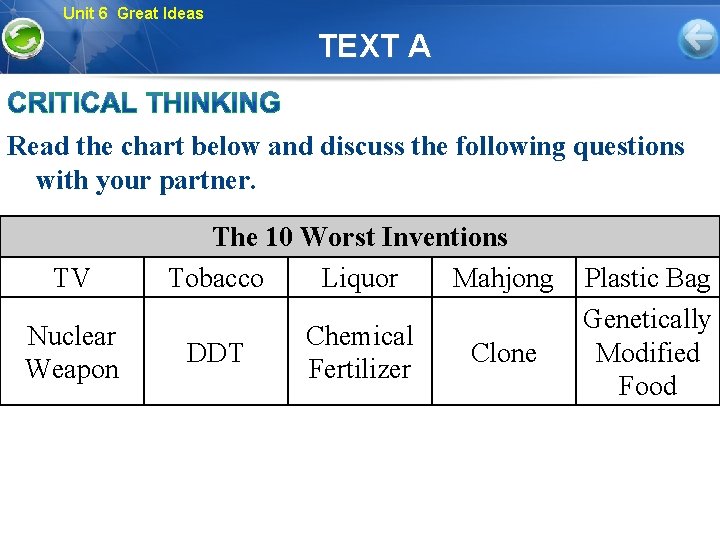 Unit 6 Great Ideas

TEXT A

CRITICAL THINKING

Read the chart below and discuss the following questions with your partner.

| The 10 Worst Inventions | | | | |
|---|---|---|---|---|
| TV | Tobacco | Liquor | Mahjong | Plastic Bag |
| Nuclear Weapon | DDT | Chemical Fertilizer | Clone | Genetically Modified Food |